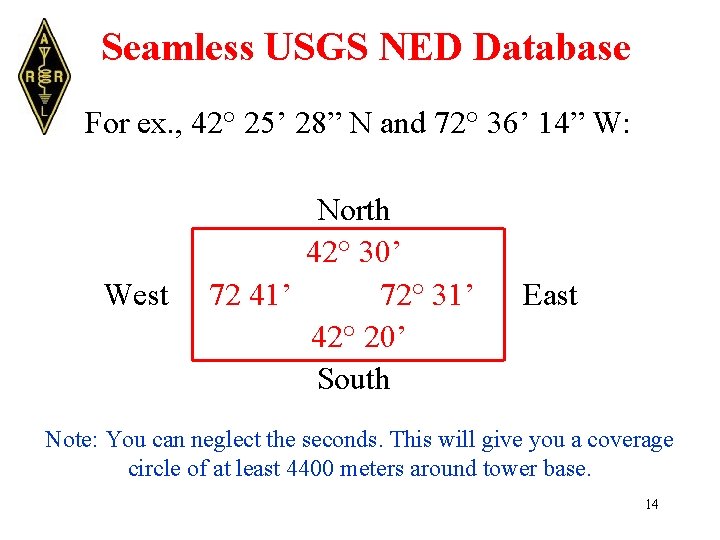 A R R L

Seamless USGS NED Database

For ex., 42° 25’ 28” N and 72° 36’ 14” W:

North

42° 30’

West 72 41’ 72° 31’ East

42° 20’

South

Note: You can neglect the seconds. This will give you a coverage circle of at least 4400 meters around tower base.

14